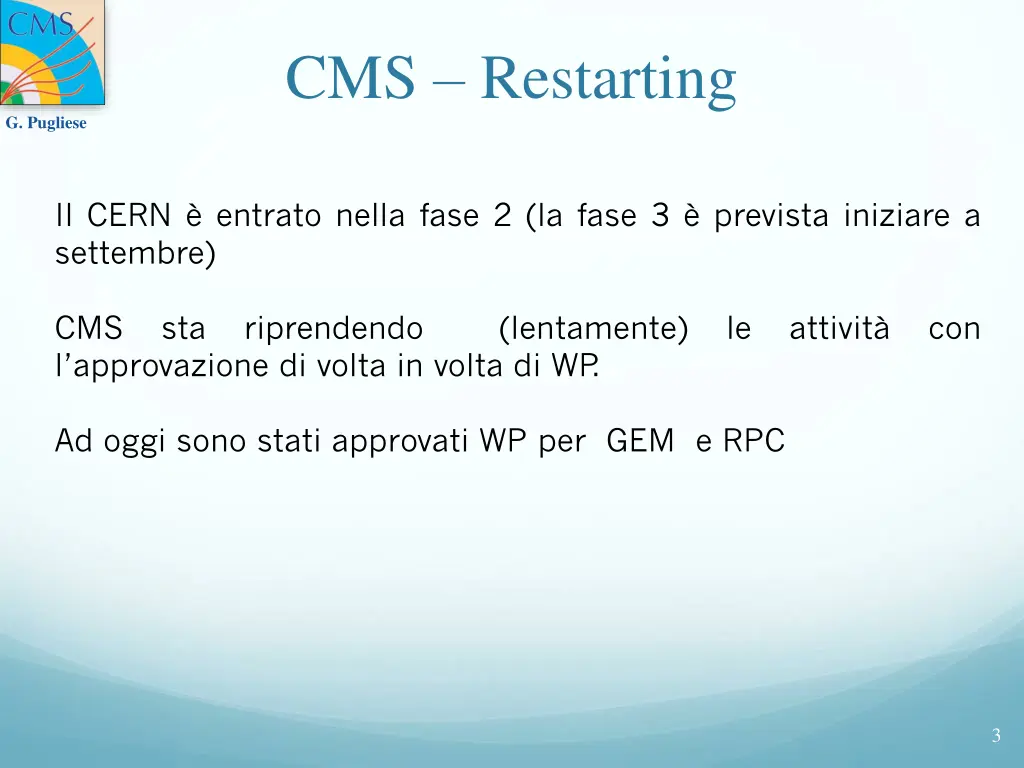 CMS

G. Pugliese

CMS – Restarting

Il CERN è entrato nella fase 2 (la fase 3 è prevista iniziare a settembre)

CMS sta riprendendo (lentamente) le attività con l'approvazione di volta in volta di WP.

Ad oggi sono stati approvati WP per GEM e RPC

3